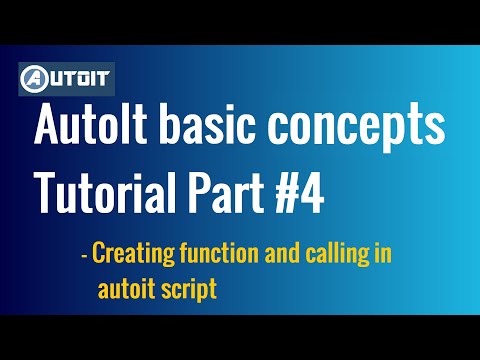 AUTOIT

AutoIt basic concepts Tutorial Part #4

- Creating function and calling in autoit script